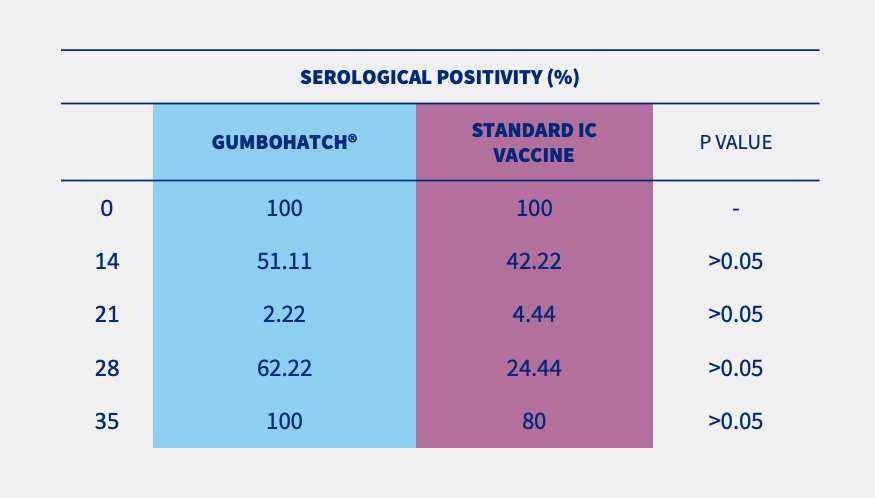 SEROLOGICAL POSITIVITY (%)

| | GUMBOHATCH® | STANDARD IC VACCINE | P VALUE |
|---|---|---|---|
| 0 | 100 | 100 | - |
| 14 | 51.11 | 42.22 | >0.05 |
| 21 | 2.22 | 4.44 | >0.05 |
| 28 | 62.22 | 24.44 | >0.05 |
| 35 | 100 | 80 | >0.05 |